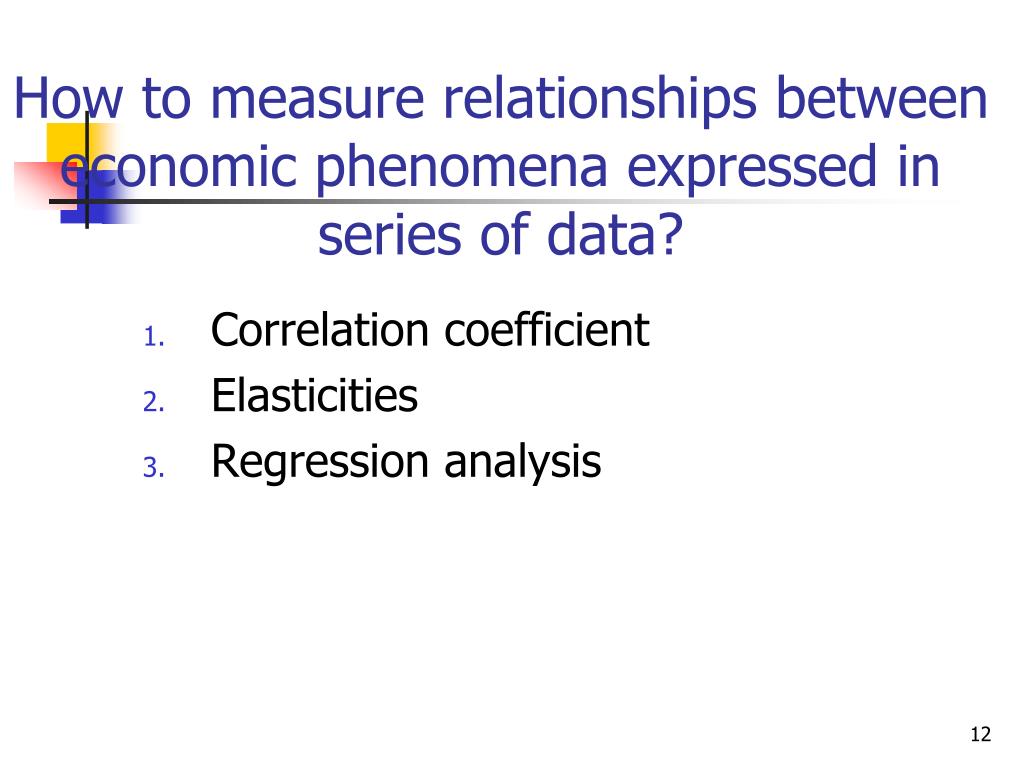 How to measure relationships between economic phenomena expressed in series of data?

1. Correlation coefficient
2. Elasticities
3. Regression analysis

12